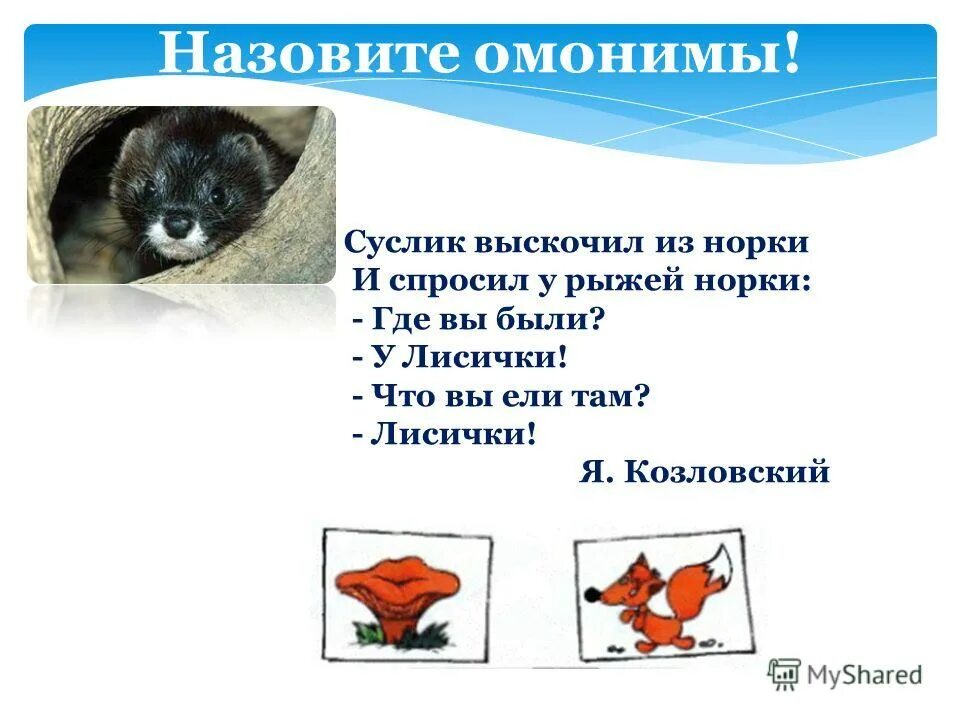 Назовите омонимы!

Суслик выскочил из норки
И спросил у рыжей норки:
- Где вы были?
- У Лисички!
- Что вы ели там?
- Лисички!
Я. Козловский

MyShared